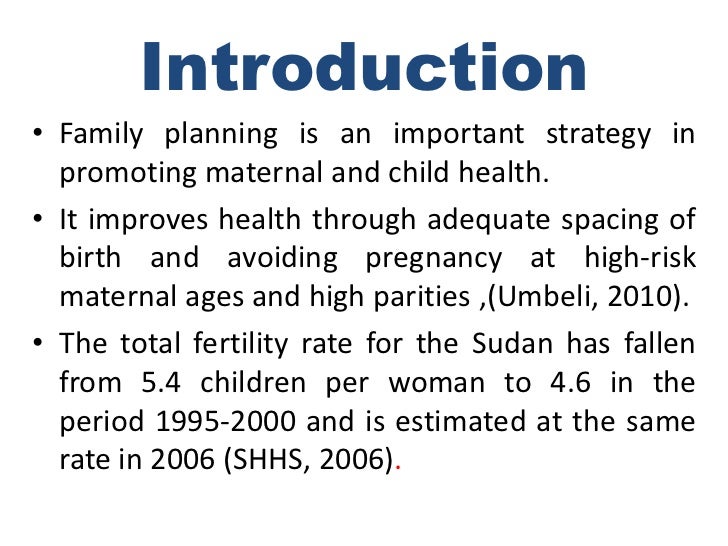 Introduction

• Family planning is an important strategy in promoting maternal and child health.

• It improves health through adequate spacing of birth and avoiding pregnancy at high-risk maternal ages and high parities ,(Umbeli, 2010).

• The total fertility rate for the Sudan has fallen from 5.4 children per woman to 4.6 in the period 1995-2000 and is estimated at the same rate in 2006 (SHHS, 2006).